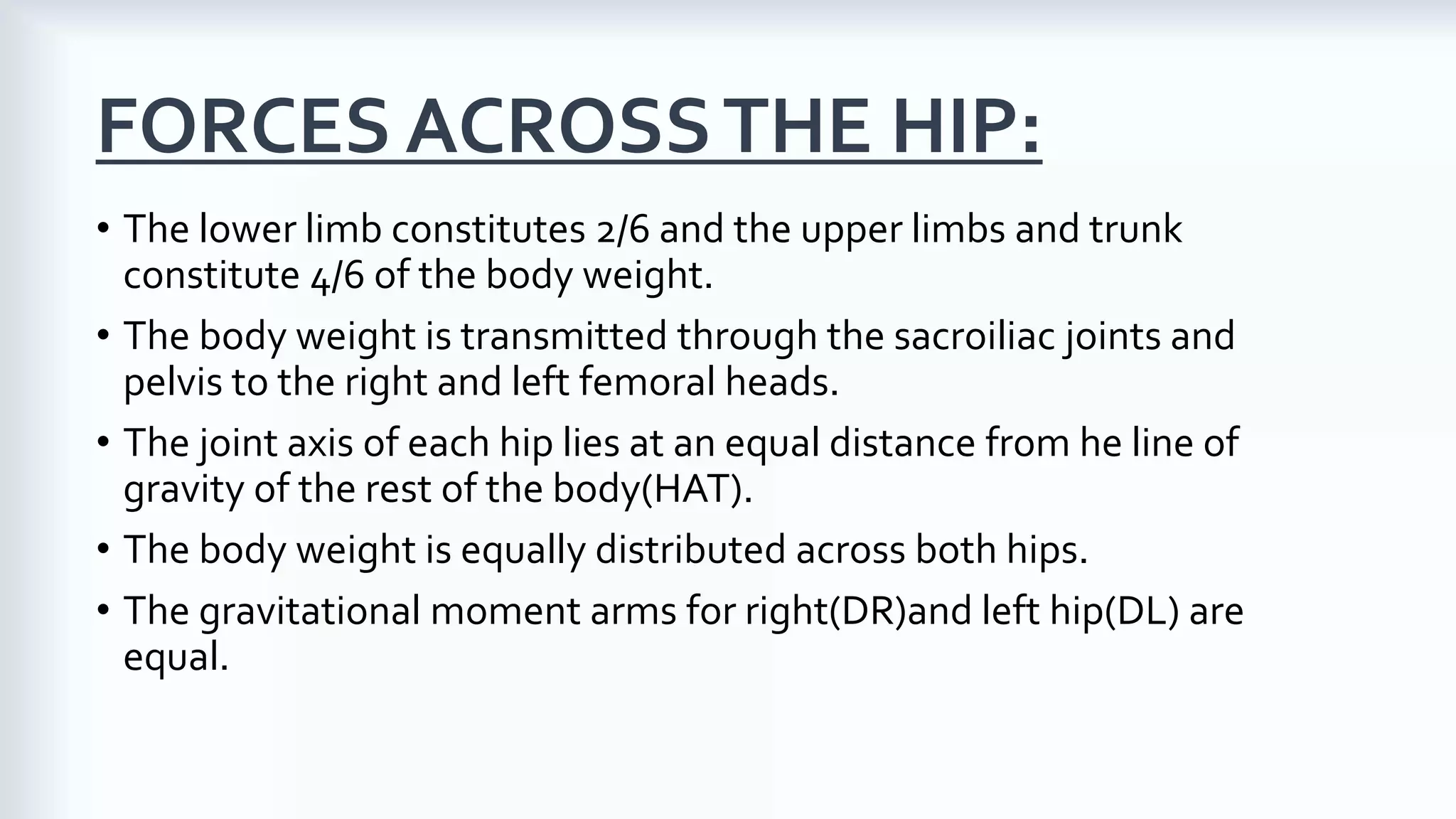 FORCES ACROSS THE HIP:

• The lower limb constitutes 2/6 and the upper limbs and trunk constitute 4/6 of the body weight.

• The body weight is transmitted through the sacroiliac joints and pelvis to the right and left femoral heads.

• The joint axis of each hip lies at an equal distance from he line of gravity of the rest of the body(HAT).

• The body weight is equally distributed across both hips.

• The gravitational moment arms for right(DR)and left hip(DL) are equal.